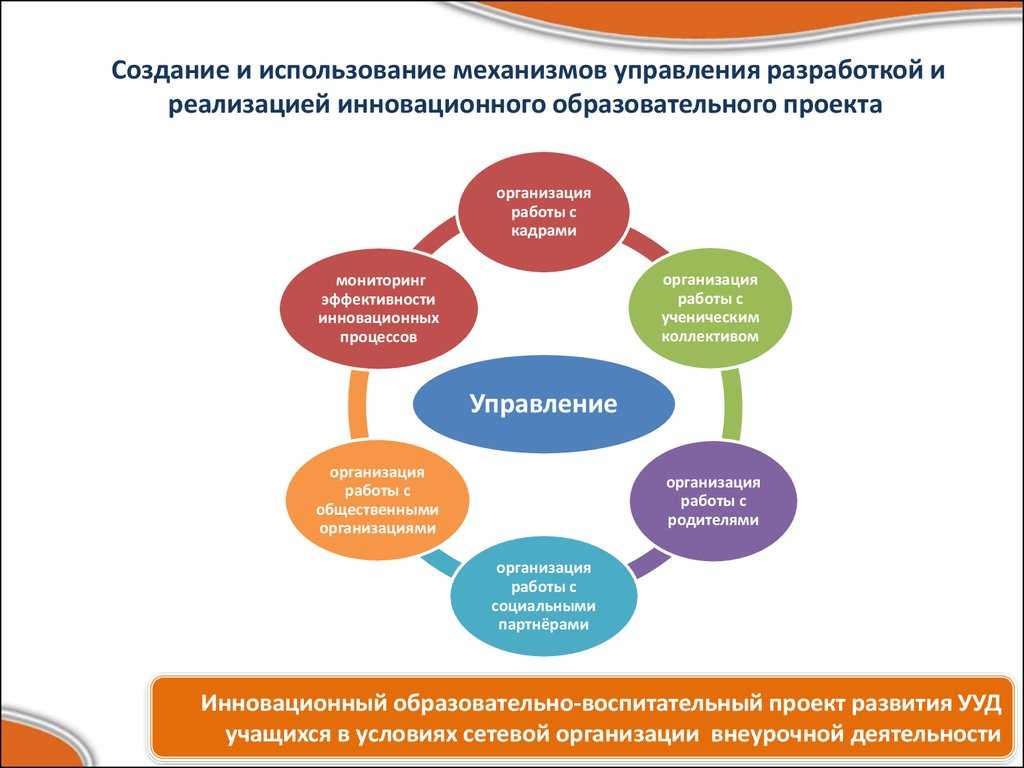 Создание и использование механизмов управления разработкой и реализацией инновационного образовательного проекта

организация работы с кадрами

организация работы с ученическим коллективом

организация работы с родителями

организация работы с социальными партнёрами

организация работы с общественными организациями

мониторинг эффективности инновационных процессов

Управление

Инновационный образовательно-воспитательный проект развития УУД учащихся в условиях сетевой организации внеурочной деятельности